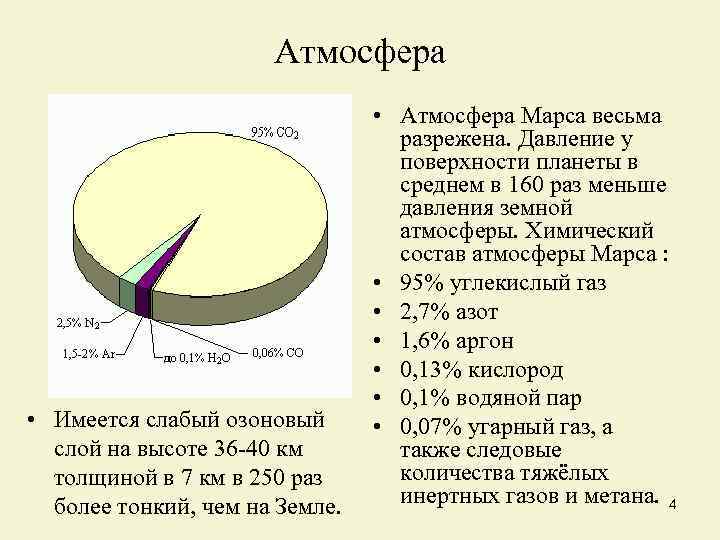 Атмосфера

95% $CO_2$

2,5% $N_2$

1,5-2% Ar

до 0,1% $H_2O$

0,06% CO

• Имеется слабый озоновый слой на высоте 36-40 км толщиной в 7 км в 250 раз более тонкий, чем на Земле.

• Атмосфера Марса весьма разрежена. Давление у поверхности планеты в среднем в 160 раз меньше давления земной атмосферы. Химический состав атмосферы Марса :

• 95% углекислый газ

• 2,7% азот

• 1,6% аргон

• 0,13% кислород

• 0,1% водяной пар

• 0,07% угарный газ, а также следовые количества тяжёлых инертных газов и метана.

4